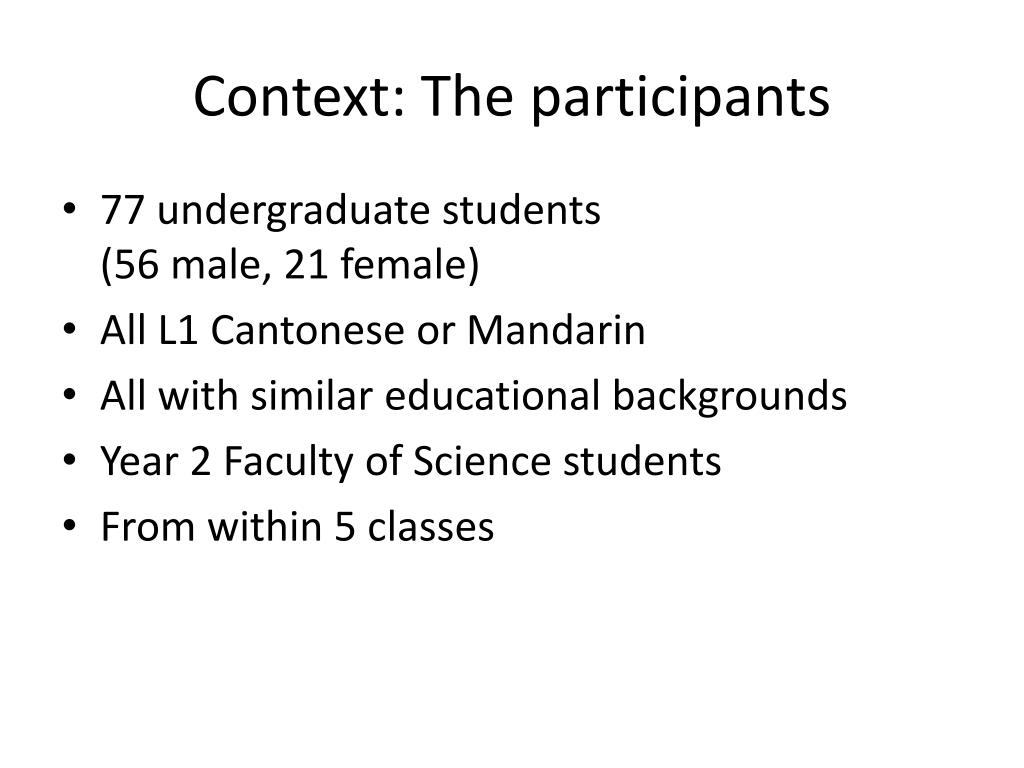 Context: The participants

• 77 undergraduate students (56 male, 21 female)
• All L1 Cantonese or Mandarin
• All with similar educational backgrounds
• Year 2 Faculty of Science students
• From within 5 classes